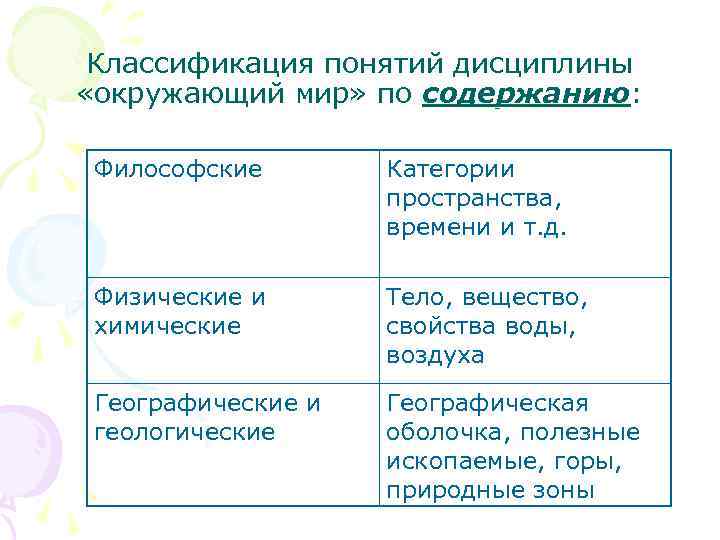 Классификация понятий дисциплины «окружающий мир» по содержанию:

| Философские | Категории пространства, времени и т.д. |
|---|---|
| Физические и химические | Тело, вещество, свойства воды, воздуха |
| Географические и геологические | Географическая оболочка, полезные ископаемые, горы, природные зоны |